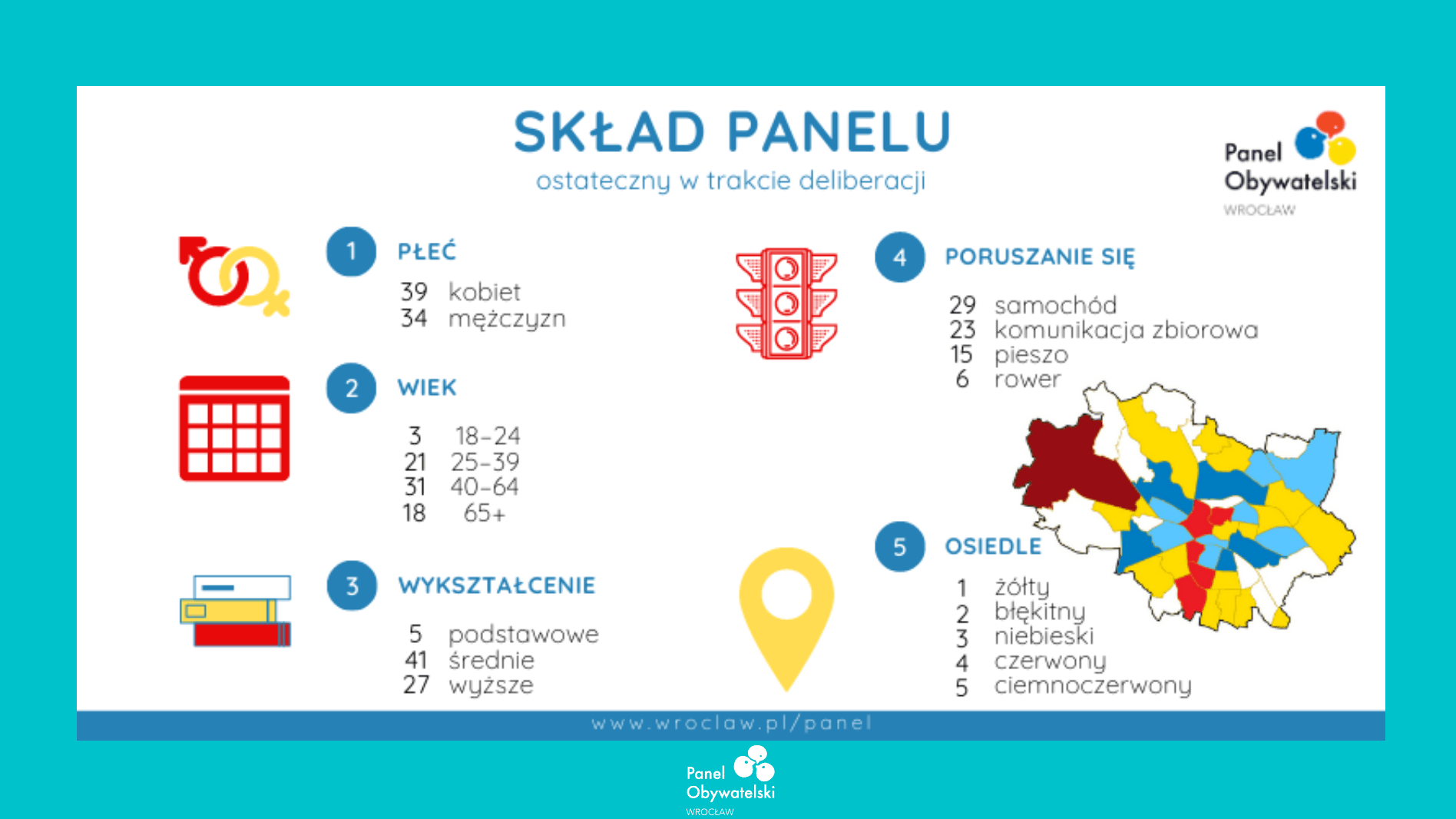 SKŁAD PANELU
ostateczny w trakcie deliberacji

Panel Obywatelski
WROCŁAW

1 PŁEĆ
39 kobiet
34 mężczyzn

2 WIEK
3 18-24
21 25-39
31 40-64
18 65+

3 WYKSZTAŁCENIE
5 podstawowe
41 średnie
27 wyższe

4 PORUSZANIE SIĘ
29 samochód
23 komunikacja zbiorowa
15 pieszo
6 rower

5 OSIEDLE
1 żółty
2 błękitny
3 niebieski
4 czerwony
5 ciemnoczerwony

www.wroclaw.pl/panel

Panel Obywatelski
WROCŁAW